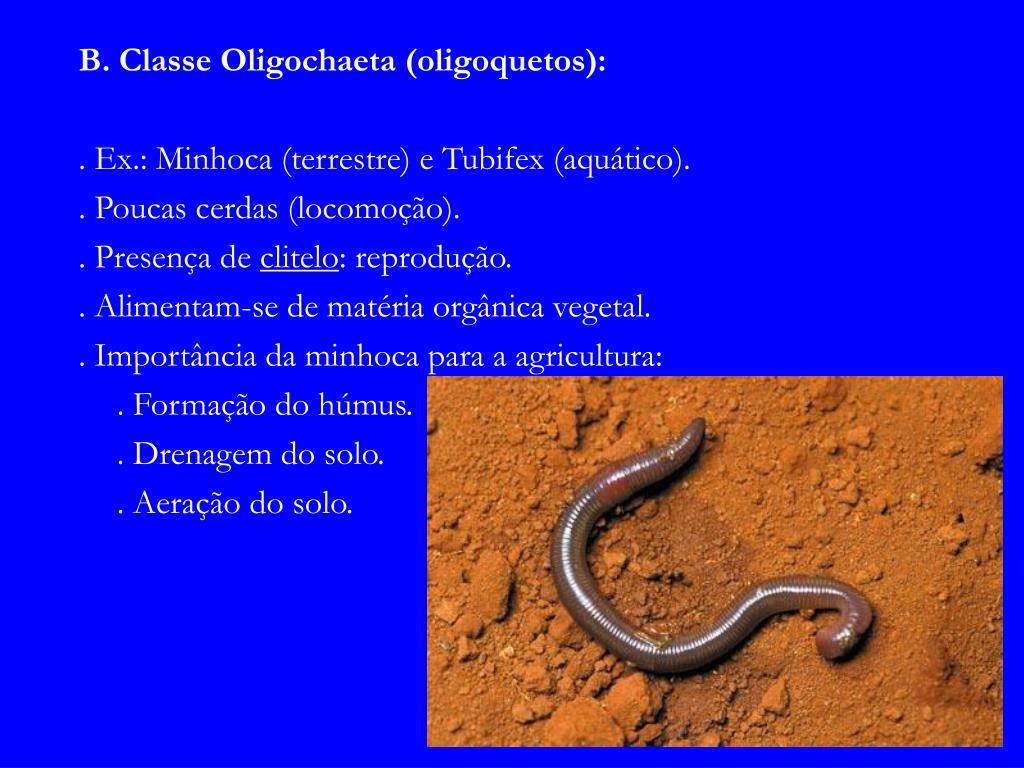 B. Classe Oligochaeta (oligoquetos):

. Ex.: Minhoca (terrestre) e Tubifex (aquático).
. Poucas cerdas (locomoção).
. Presença de clitelo: reprodução.
. Alimentam-se de matéria orgânica vegetal.
. Importância da minhoca para a agricultura:
. Formação do húmus.
. Drenagem do solo.
. Aeração do solo.